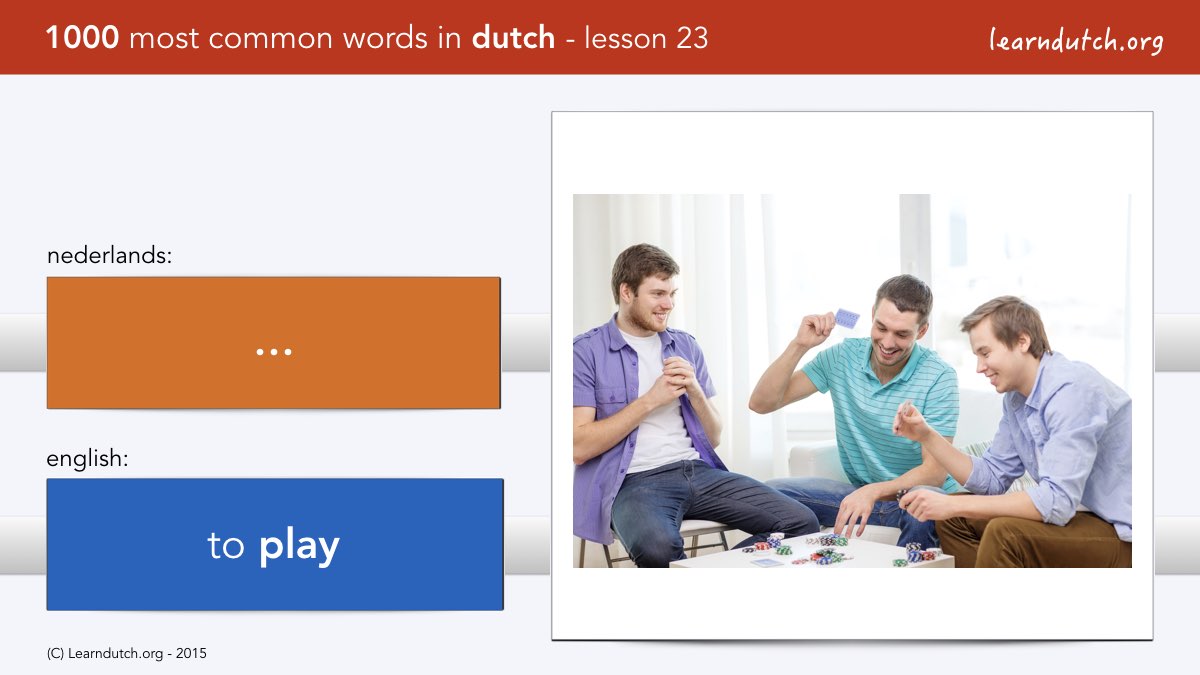 1000 most common words in dutch - lesson 23

learndutch.org

nederlands:

...

english:

to play

(C) Learndutch.org - 2015